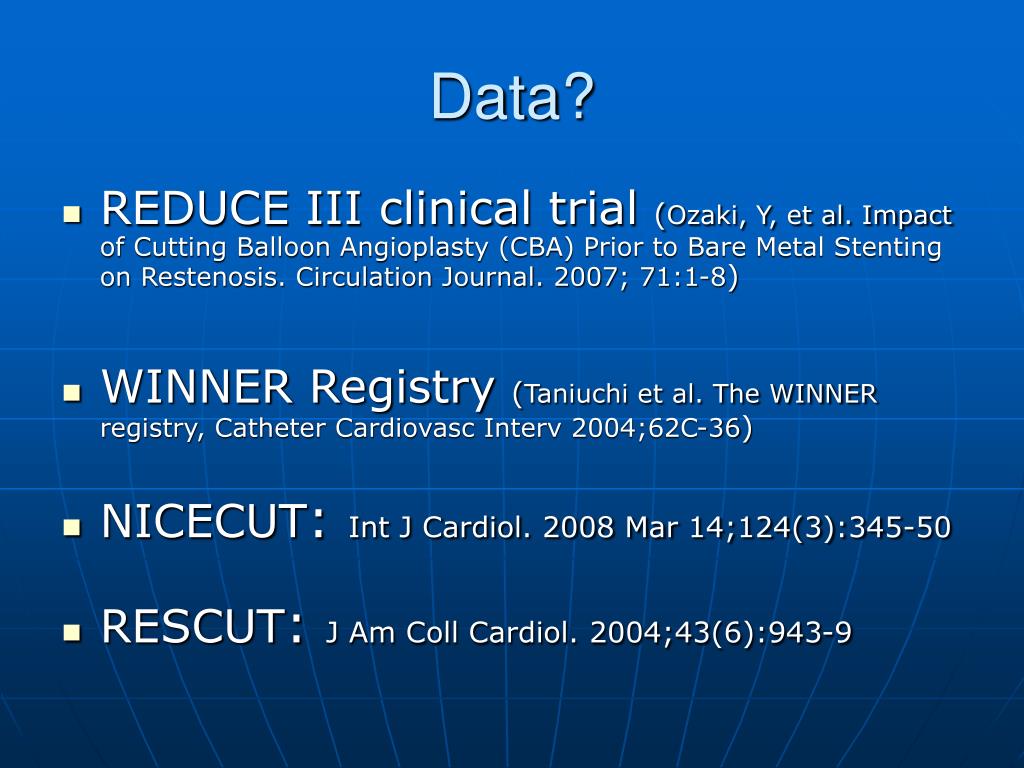 Data?

REDUCE III clinical trial (Ozaki, Y, et al. Impact of Cutting Balloon Angioplasty (CBA) Prior to Bare Metal Stenting on Restenosis. Circulation Journal. 2007; 71:1-8)

WINNER Registry (Taniuchi et al. The WINNER registry, Catheter Cardiovasc Interv 2004;62C-36)

NICECUT: Int J Cardiol. 2008 Mar 14;124(3):345-50

RESCUT: J Am Coll Cardiol. 2004;43(6):943-9